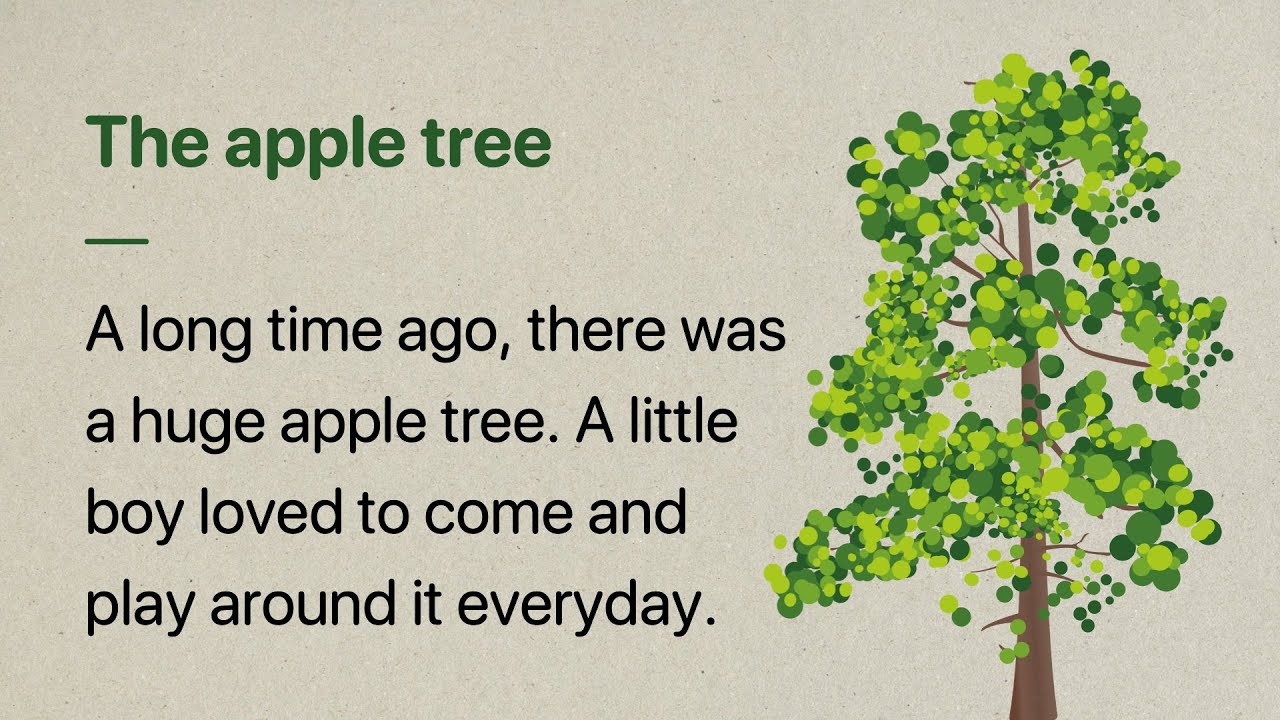 The apple tree

A long time ago, there was a huge apple tree. A little boy loved to come and play around it everyday.